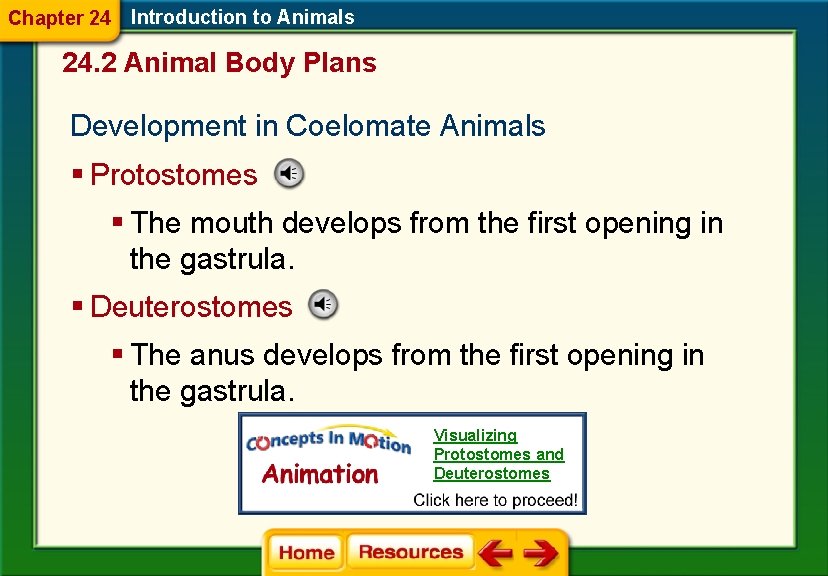 Chapter 24 Introduction to Animals

24.2 Animal Body Plans

Development in Coelomate Animals

▪ Protostomes

▪ The mouth develops from the first opening in the gastrula.

▪ Deuterostomes

▪ The anus develops from the first opening in the gastrula.

Concepts In Motion
Animation

Visualizing Protostomes and Deuterostomes

Click here to proceed!

Home Resources